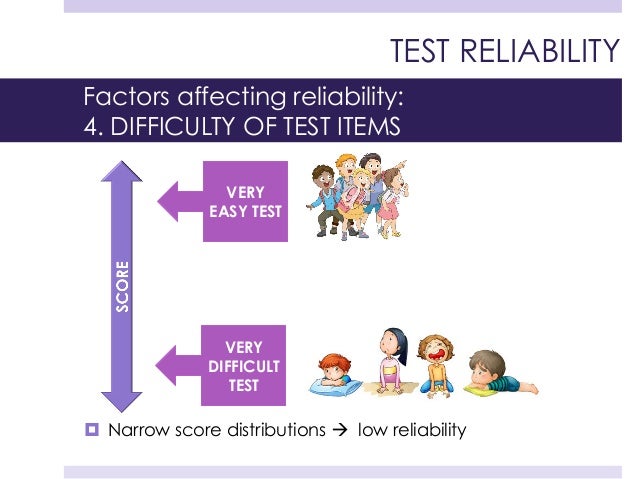 TEST RELIABILITY

Factors affecting reliability:
4. DIFFICULTY OF TEST ITEMS

SCORE

VERY EASY TEST

VERY DIFFICULT TEST

Narrow score distributions → low reliability